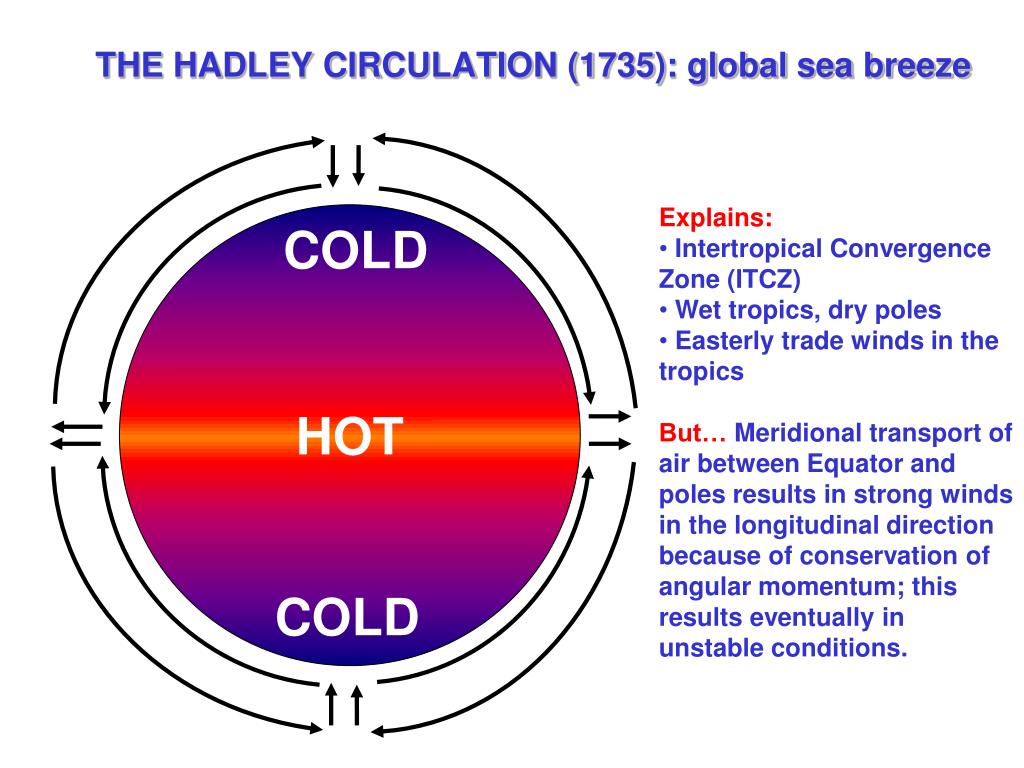 THE HADLEY CIRCULATION (1735): global sea breeze

COLD

HOT

COLD

Explains:
• Intertropical Convergence Zone (ITCZ)
• Wet tropics, dry poles
• Easterly trade winds in the tropics

But… Meridional transport of air between Equator and poles results in strong winds in the longitudinal direction because of conservation of angular momentum; this results eventually in unstable conditions.